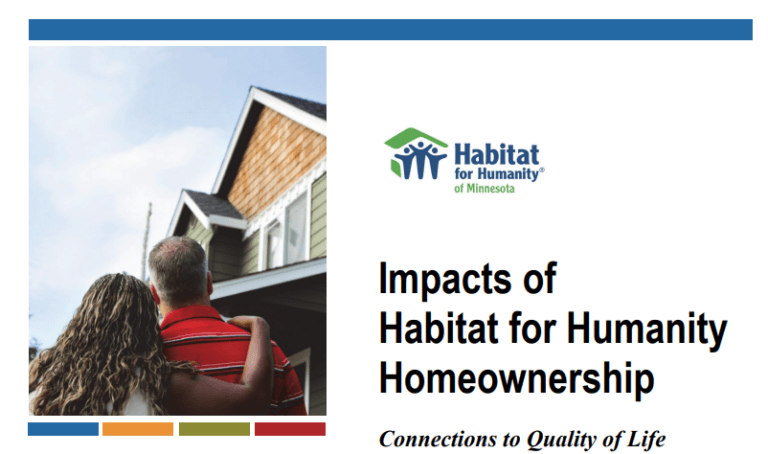 Habitat for Humanity®
of Minnesota

Impacts of Habitat for Humanity Homeownership

Connections to Quality of Life